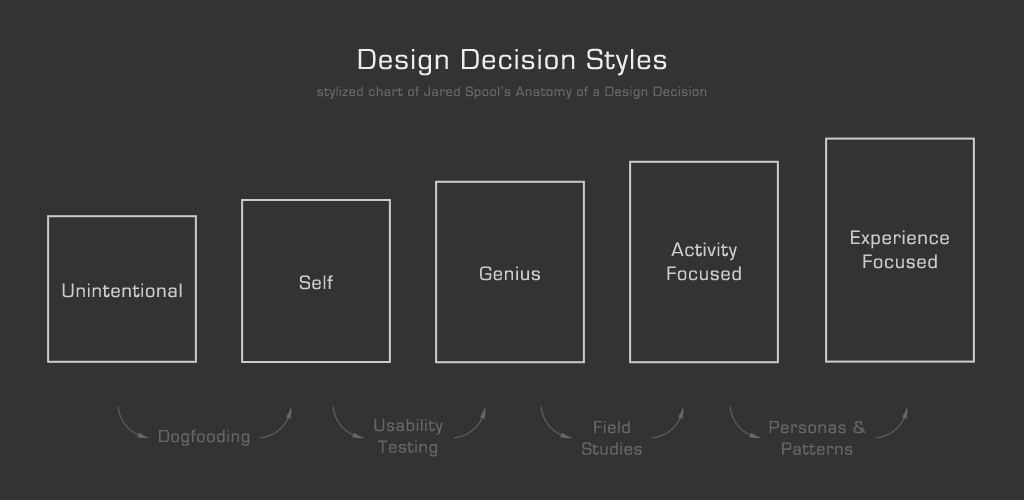 Design Decision Styles

stylized chart of Jared Spool's Anatomy of a Design Decision

Unintentional

Self

Genius

Activity Focused

Experience Focused

Dogfooding

Usability Testing

Field Studies

Personas & Patterns